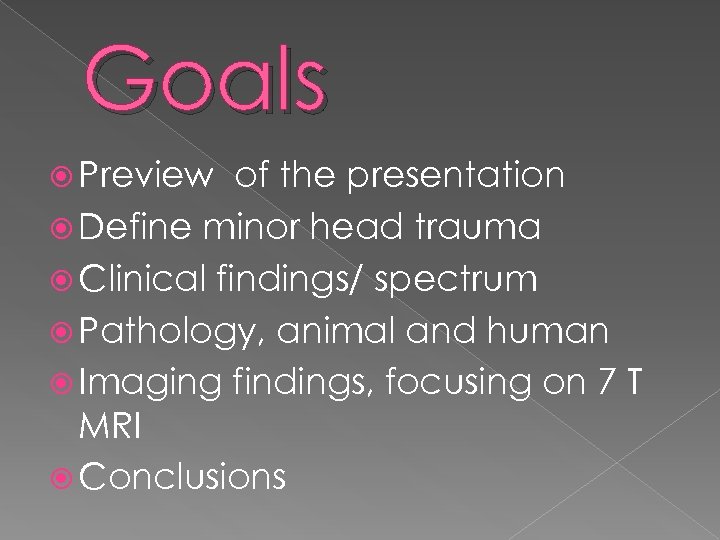 Goals

Preview  of the presentation
Define minor head trauma
Clinical findings/ spectrum
Pathology, animal and human
Imaging findings, focusing on 7 T MRI
Conclusions